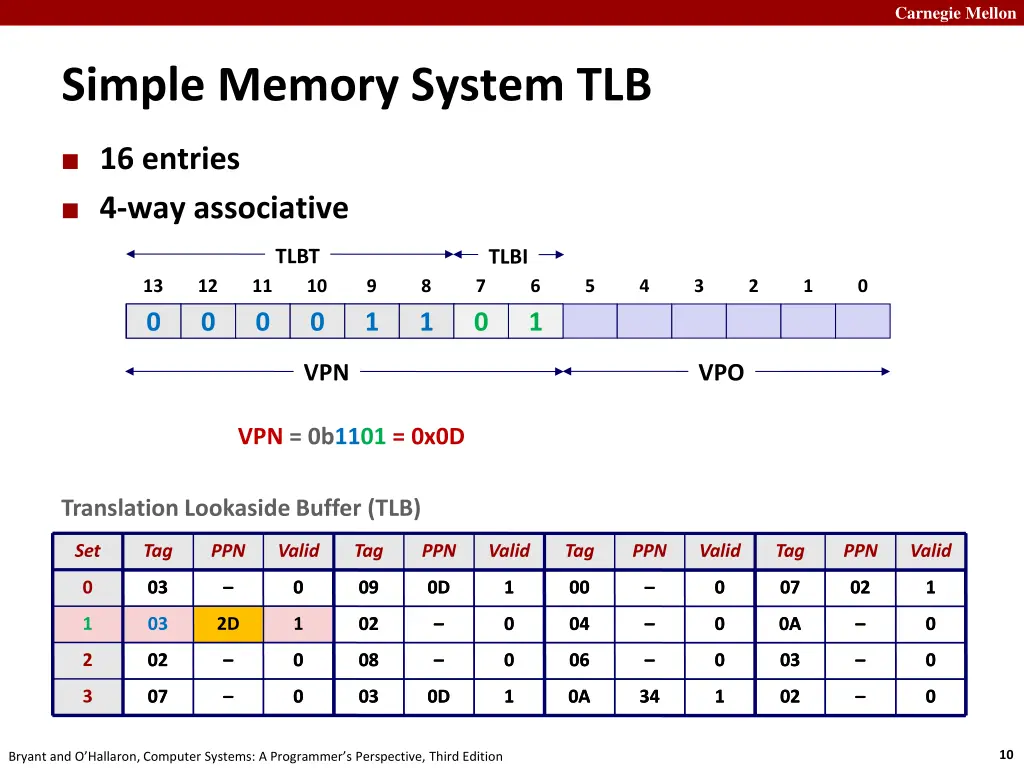 Carnegie Mellon

Simple Memory System TLB

■ 16 entries
■ 4-way associative

TLBT TLBI

| 13 | 12 | 11 | 10 | 9 | 8 | 7 | 6 | 5 | 4 | 3 | 2 | 1 | 0 |
|---|---|---|---|---|---|---|---|---|---|---|---|---|---|
| 0 | 0 | 0 | 0 | 1 | 1 | 0 | 1 | | | | | | |

VPN VPO

VPN = 0b1101 = 0x0D

Translation Lookaside Buffer (TLB)

| Set | Tag | PPN | Valid | Tag | PPN | Valid | Tag | PPN | Valid | Tag | PPN | Valid |
|---|---|---|---|---|---|---|---|---|---|---|---|---|
| 0 | 03 | – | 0 | 09 | 0D | 1 | 00 | – | 0 | 07 | 02 | 1 |
| 1 | 03 | 2D | 1 | 02 | – | 0 | 04 | – | 0 | 0A | – | 0 |
| 2 | 02 | – | 0 | 08 | – | 0 | 06 | – | 0 | 03 | – | 0 |
| 3 | 07 | – | 0 | 03 | 0D | 1 | 0A | 34 | 1 | 02 | – | 0 |

Bryant and O'Hallaron, Computer Systems: A Programmer's Perspective, Third Edition

10